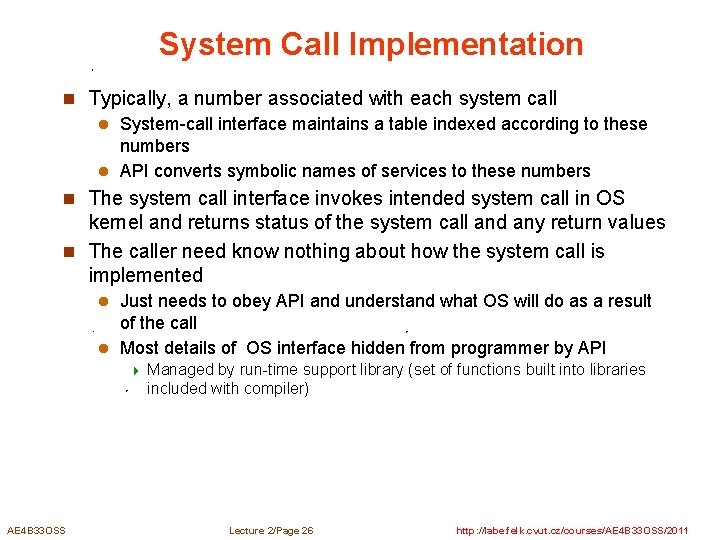 System Call Implementation

Typically, a number associated with each system call

System-call interface maintains a table indexed according to these numbers

API converts symbolic names of services to these numbers

The system call interface invokes intended system call in OS kernel and returns status of the system call and any return values

The caller need know nothing about how the system call is implemented

Just needs to obey API and understand what OS will do as a result of the call

Most details of OS interface hidden from programmer by API

Managed by run-time support library (set of functions built into libraries included with compiler)

AE4B33OSS

Lecture 2/Page 26

http://labe.felk.cvut.cz/courses/AE4B33OSS/2011